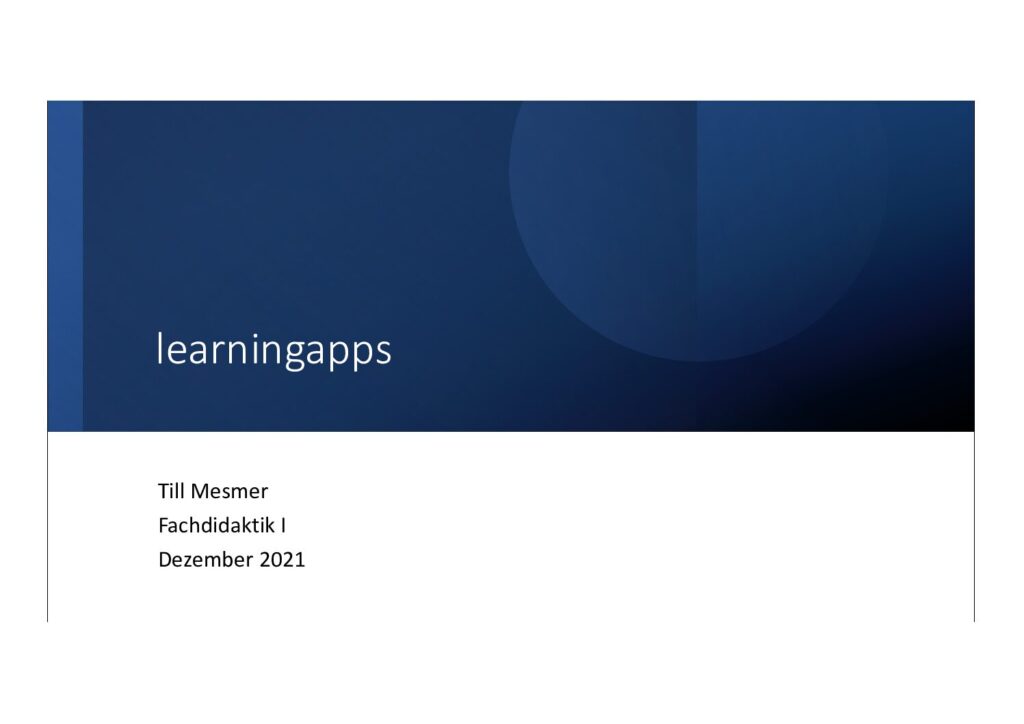 learningapps

Till Mesmer
Fachdidaktik I
Dezember 2021